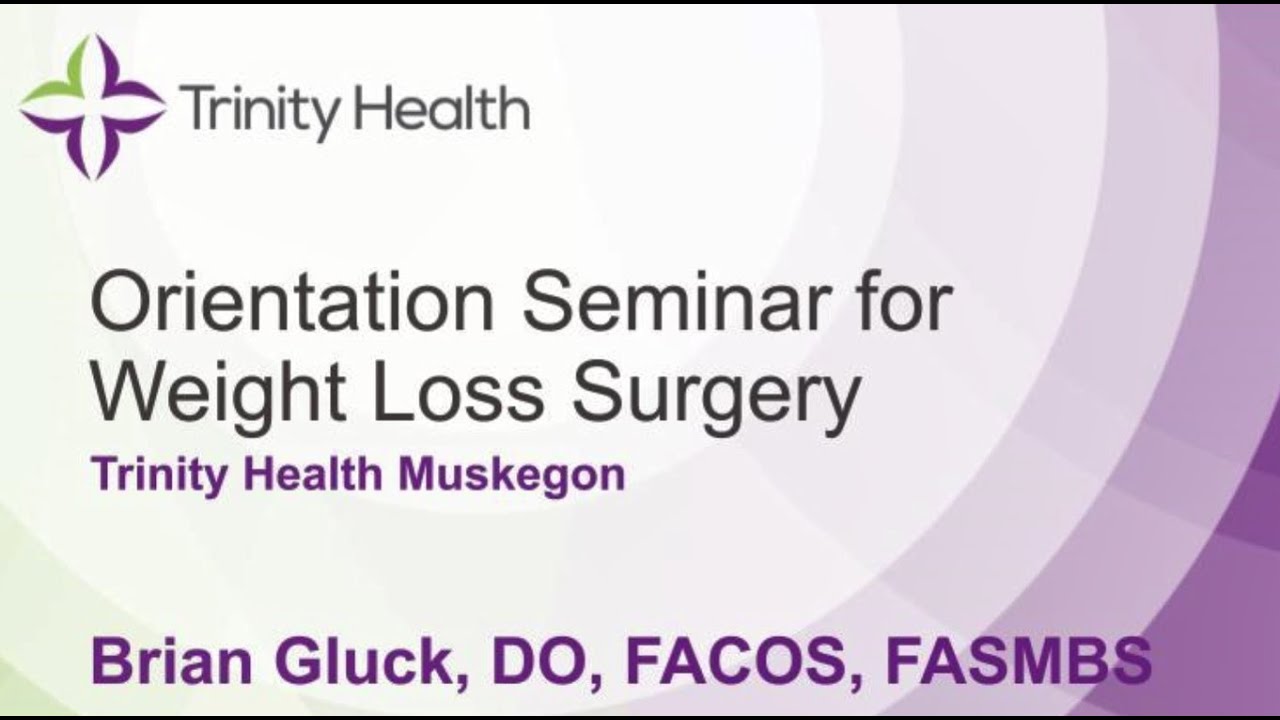 Trinity Health

Orientation Seminar for Weight Loss Surgery

Trinity Health Muskegon

Brian Gluck, DO, FACOS, FASMBS